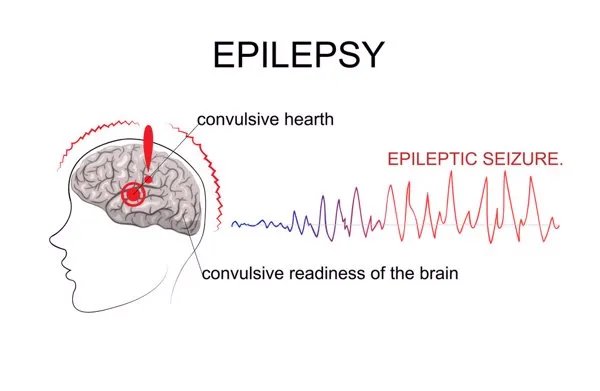 EPILEPSY

convulsive hearth

EPILEPTIC SEIZURE.

convulsive readiness of the brain